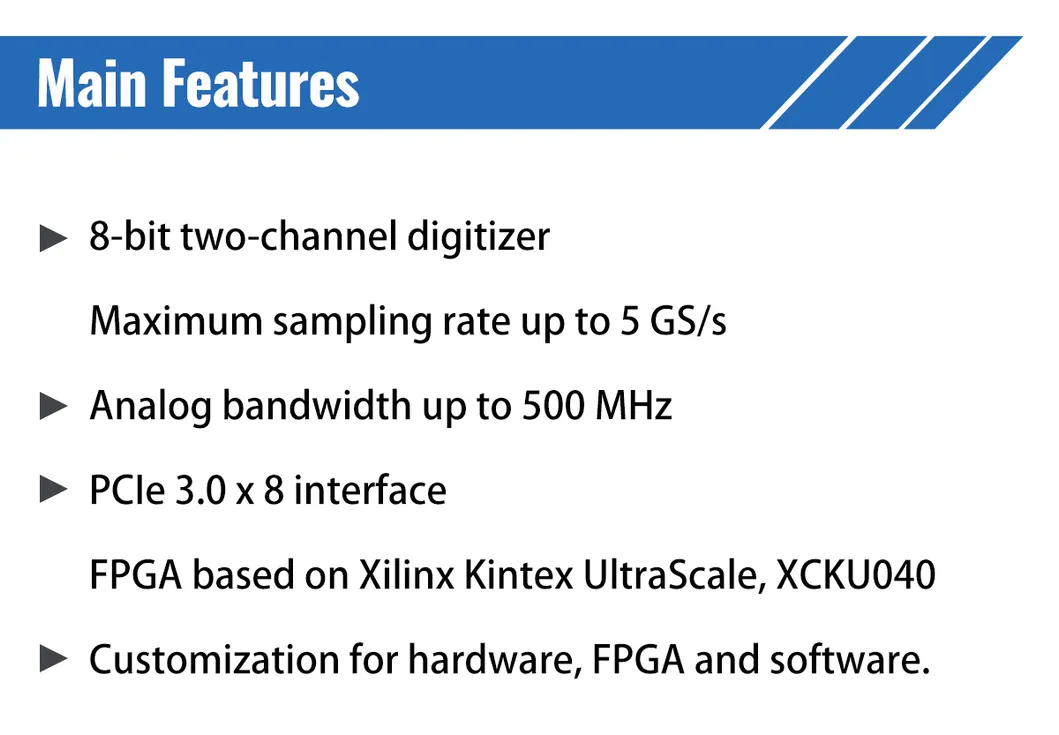 Main Features

▶ 8-bit two-channel digitizer

Maximum sampling rate up to 5 GS/s

▶ Analog bandwidth up to 500 MHz

▶ PCIe 3.0 x 8 interface

FPGA based on Xilinx Kintex UltraScale, XCKU040

▶ Customization for hardware, FPGA and software.